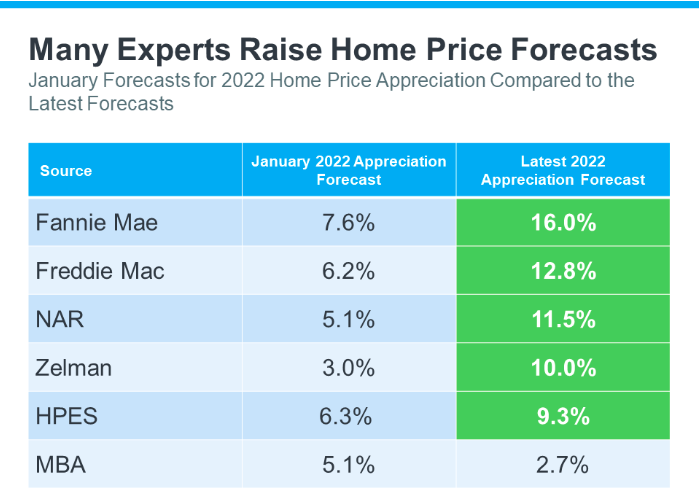 Many Experts Raise Home Price Forecasts

January Forecasts for 2022 Home Price Appreciation Compared to the Latest Forecasts

| Source | January 2022 Appreciation Forecast | Latest 2022 Appreciation Forecast |
|---|---|---|
| Fannie Mae | 7.6% | 16.0% |
| Freddie Mac | 6.2% | 12.8% |
| NAR | 5.1% | 11.5% |
| Zelman | 3.0% | 10.0% |
| HPES | 6.3% | 9.3% |
| MBA | 5.1% | 2.7% |